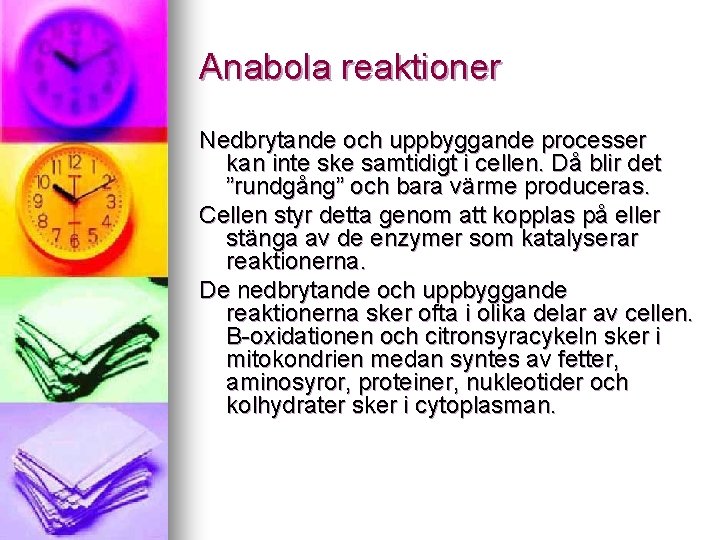 Anabola reaktioner

Nedbrytande och uppbyggande processer kan inte ske samtidigt i cellen. Då blir det ”rundgång” och bara värme produceras.

Cellen styr detta genom att kopplas på eller stänga av de enzymer som katalyserar reaktionerna.

De nedbrytande och uppbyggande reaktionerna sker ofta i olika delar av cellen. B-oxidationen och citronsyracykeln sker i mitokondrien medan syntes av fetter, aminosyror, proteiner, nukleotider och kolhydrater sker i cytoplasman.